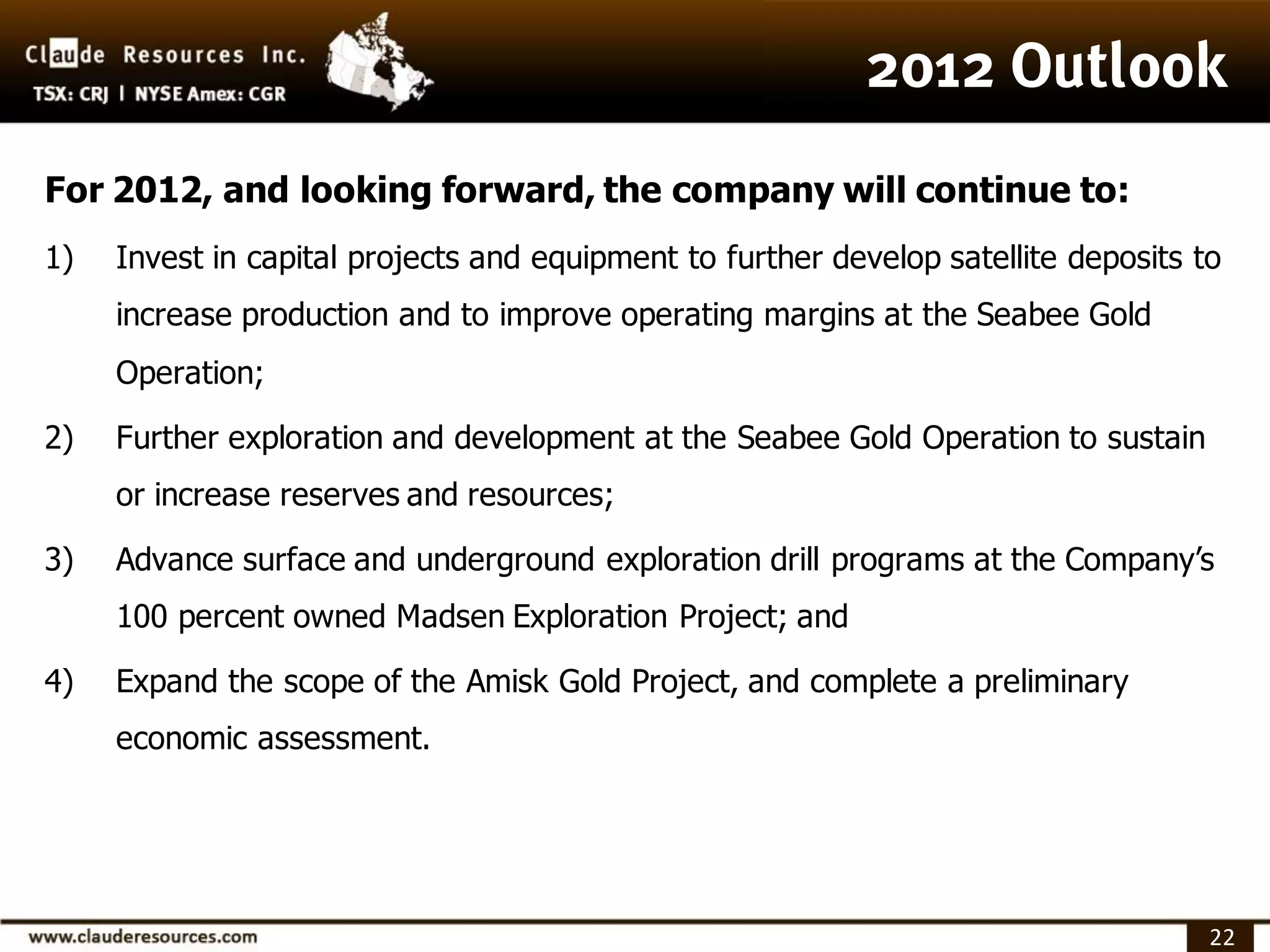 Claude Resources Inc.
TSX: CRJ | NYSE Amex: CGR

2012 Outlook

For 2012, and looking forward, the company will continue to:

1) Invest in capital projects and equipment to further develop satellite deposits to increase production and to improve operating margins at the Seabee Gold Operation;

2) Further exploration and development at the Seabee Gold Operation to sustain or increase reserves and resources;

3) Advance surface and underground exploration drill programs at the Company's 100 percent owned Madsen Exploration Project; and

4) Expand the scope of the Amisk Gold Project, and complete a preliminary economic assessment.

www.clauderesources.com

22